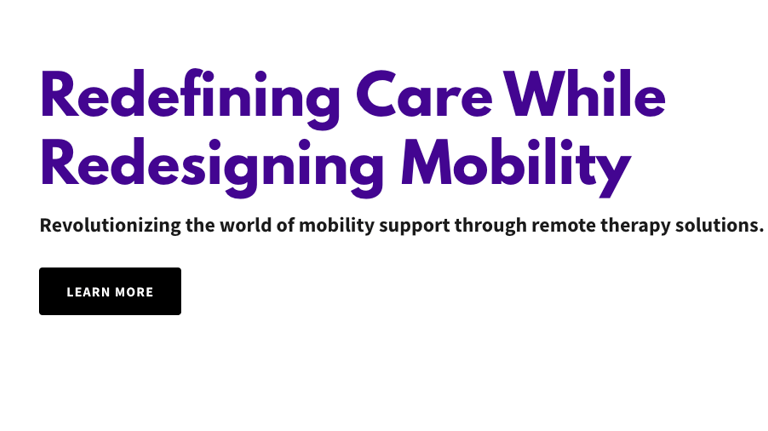 Redefining Care While Redesigning Mobility

Revolutionizing the world of mobility support through remote therapy solutions.

LEARN MORE